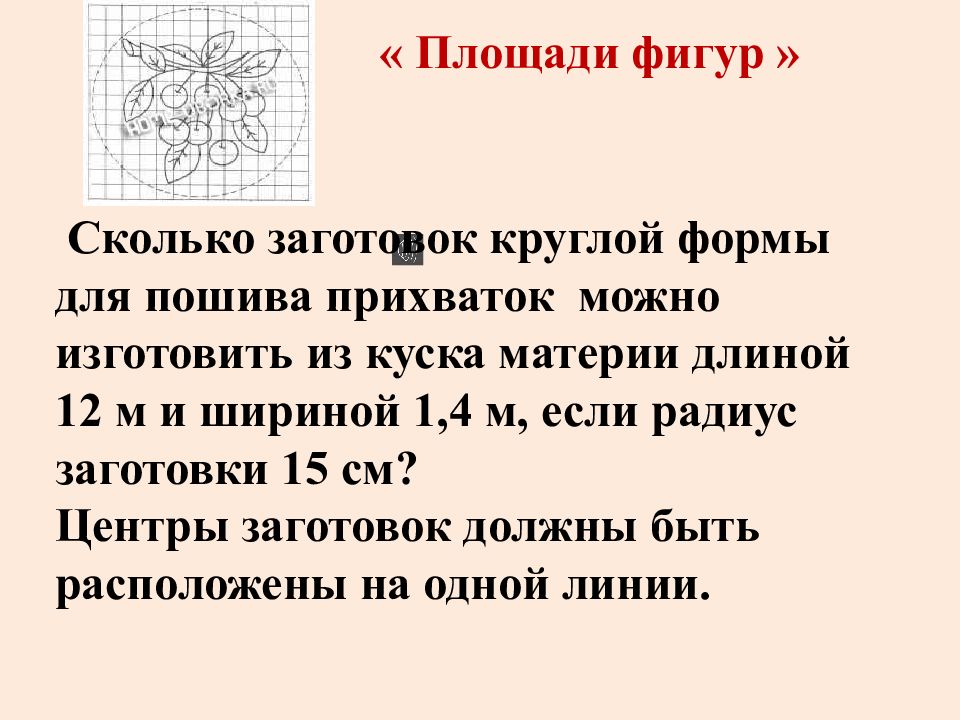 « Площади фигур »

Сколько заготовок круглой формы для пошива прихваток можно изготовить из куска материи длиной 12 м и шириной 1,4 м, если радиус заготовки 15 см?
Центры заготовок должны быть расположены на одной линии.